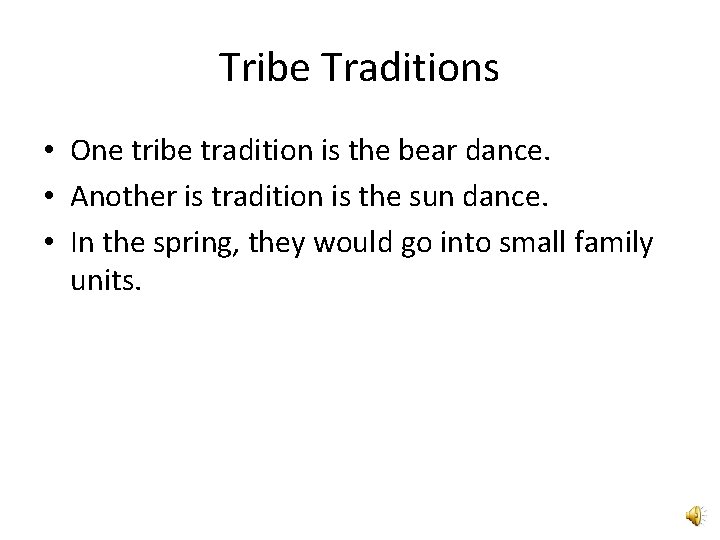 Tribe Traditions

• One tribe tradition is the bear dance.
• Another is tradition is the sun dance.
• In the spring, they would go into small family units.